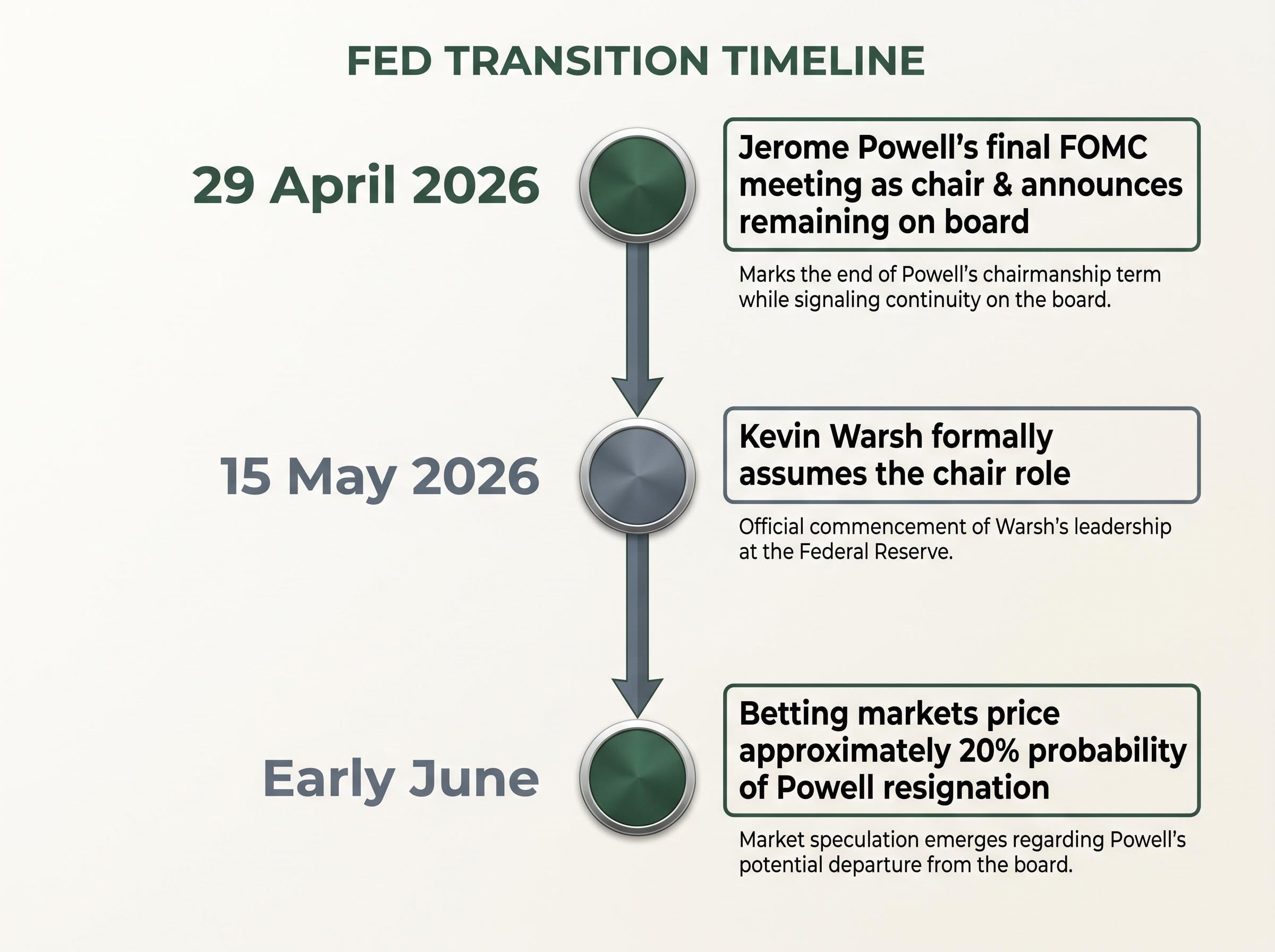 FED TRANSITION TIMELINE

29 April 2026

Jerome Powell's final FOMC meeting as chair & announces remaining on board

Marks the end of Powell's chairmanship term while signaling continuity on the board.

15 May 2026

Kevin Warsh formally assumes the chair role

Official commencement of Warsh's leadership at the Federal Reserve.

Early June

Betting markets price approximately 20% probability of Powell resignation

Market speculation emerges regarding Powell's potential departure from the board.